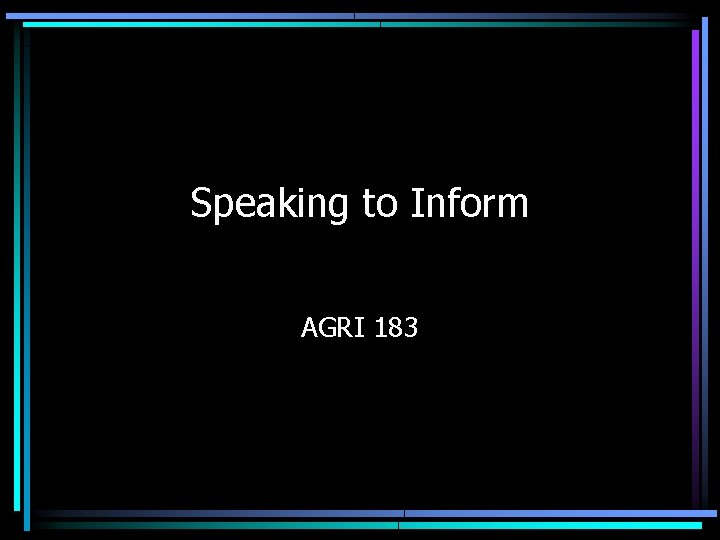 Speaking to Inform

AGRI 183